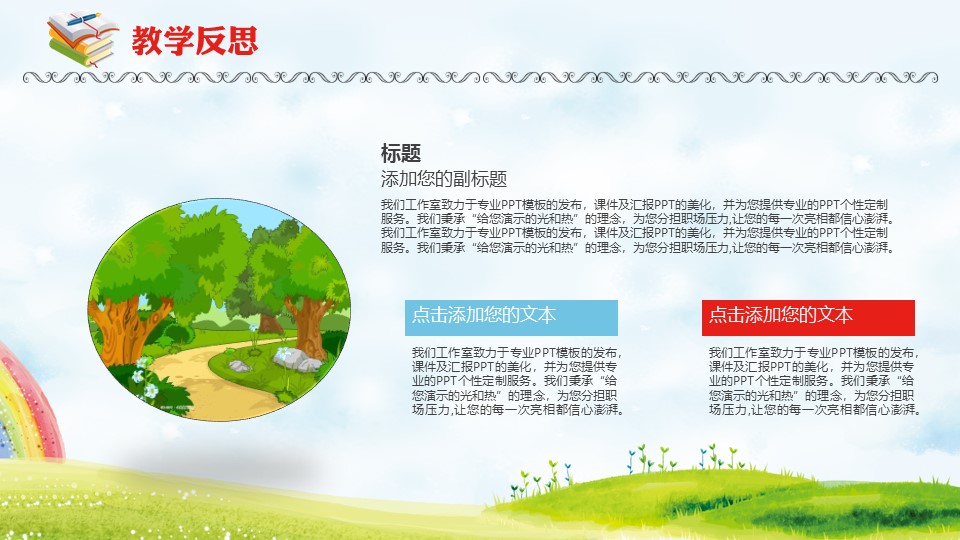 教学反思

标题

添加您的副标题

我们工作室致力于专业PPT模板的发布，课件及汇报PPT的美化，并为您提供专业的PPT个性定制服务。我们秉承“给您演示的光和热”的理念，为您分担职场压力,让您的每一次亮相都信心澎湃。我们工作室致力于专业PPT模板的发布，课件及汇报PPT的美化，并为您提供专业的PPT个性定制服务。我们秉承“给您演示的光和热”的理念，为您分担职场压力,让您的每一次亮相都信心澎湃。

点击添加您的文本

我们工作室致力于专业PPT模板的发布，课件及汇报PPT的美化，并为您提供专业的PPT个性定制服务。我们秉承“给您演示的光和热”的理念，为您分担职场压力,让您的每一次亮相都信心澎湃。

点击添加您的文本

我们工作室致力于专业PPT模板的发布，课件及汇报PPT的美化，并为您提供专业的PPT个性定制服务。我们秉承“给您演示的光和热”的理念，为您分担职场压力,让您的每一次亮相都信心澎湃。